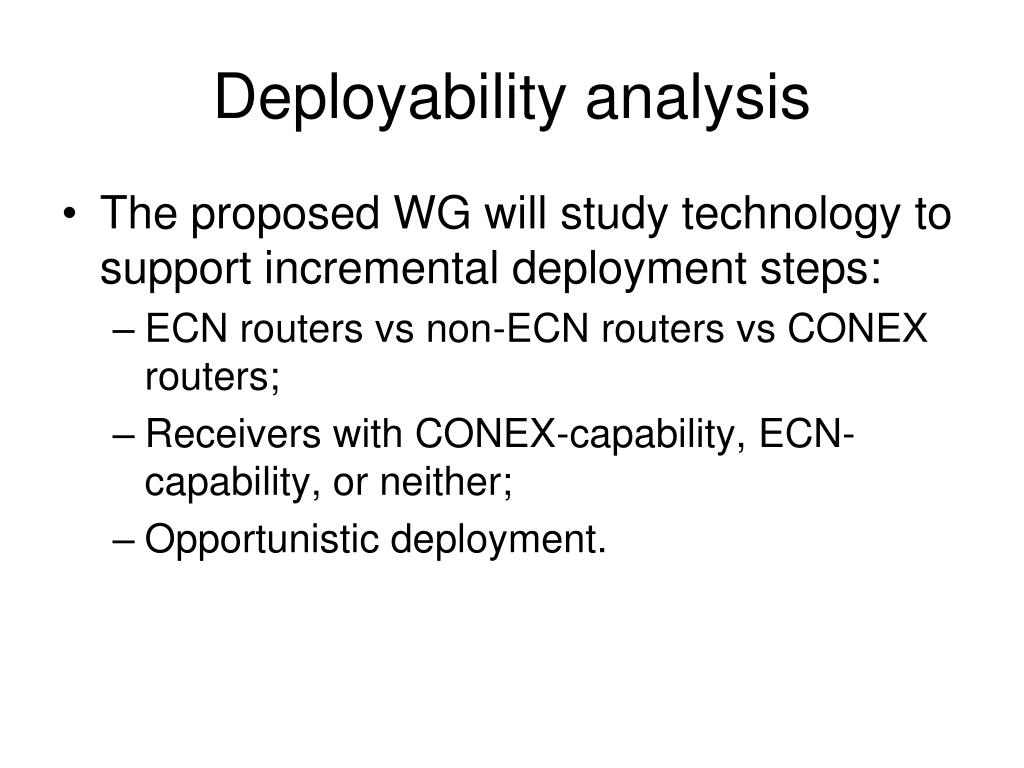 Deployability analysis

• The proposed WG will study technology to support incremental deployment steps:
– ECN routers vs non-ECN routers vs CONEX routers;
– Receivers with CONEX-capability, ECN-capability, or neither;
– Opportunistic deployment.